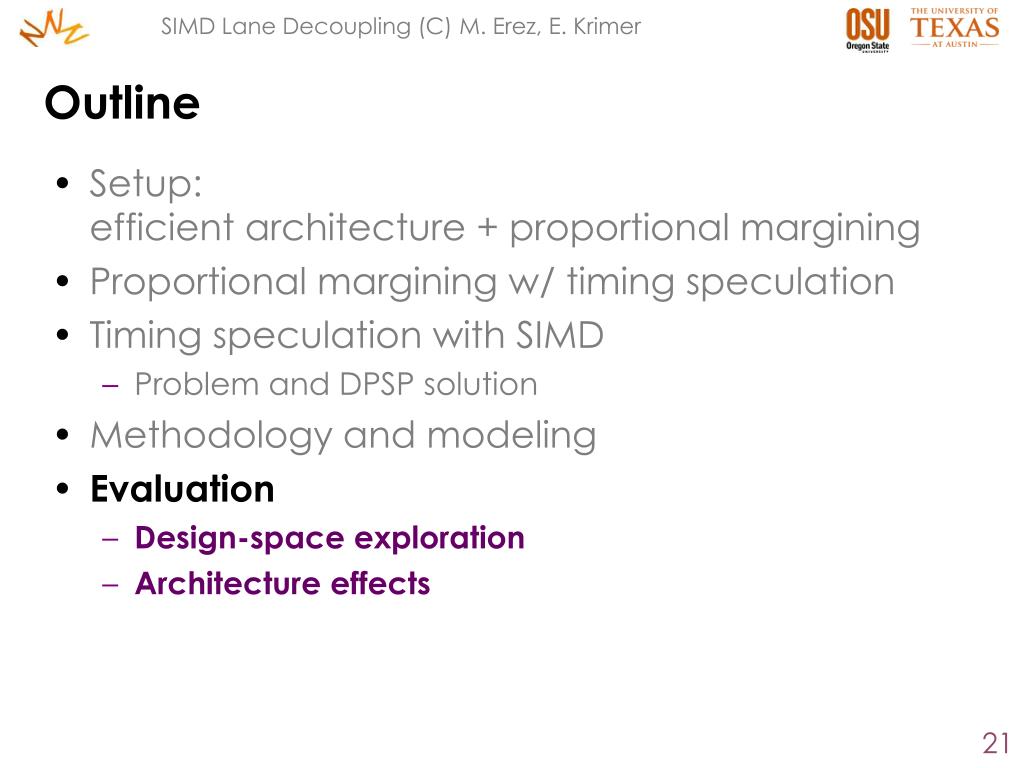 SIMD Lane Decoupling (C) M. Erez, E. Krimer

OSU Oregon State UNIVERSITY

THE UNIVERSITY OF TEXAS AT AUSTIN

Outline

• Setup:
efficient architecture + proportional margining
• Proportional margining w/ timing speculation
• Timing speculation with SIMD
– Problem and DPSP solution
• Methodology and modeling
• Evaluation
– Design-space exploration
– Architecture effects

21